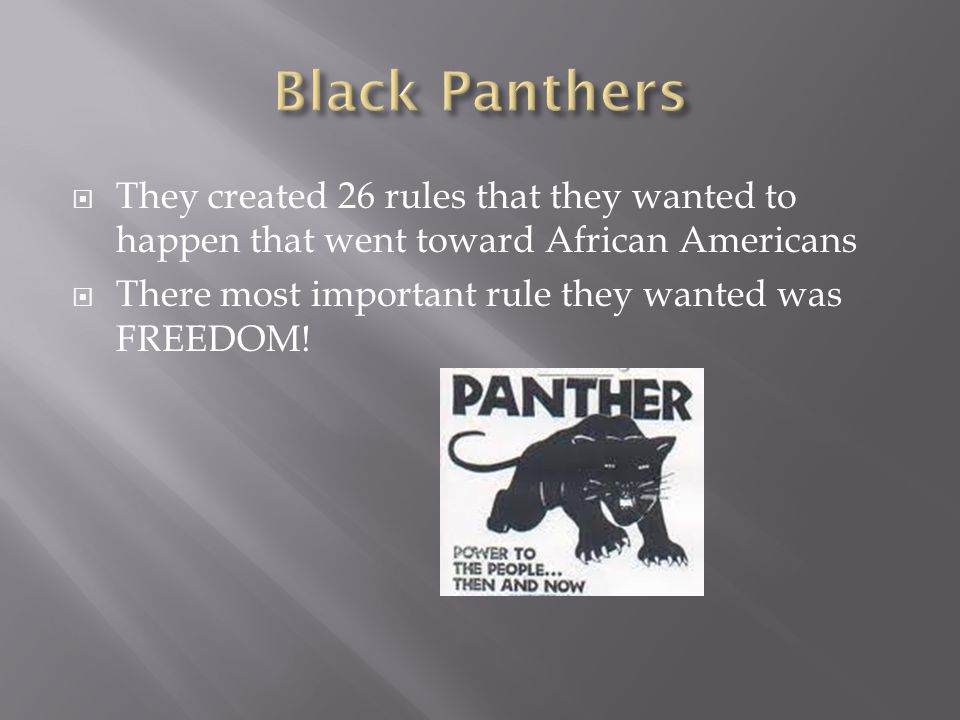 Black Panthers

They created 26 rules that they wanted to happen that went toward African Americans

There most important rule they wanted was FREEDOM!

PANTHER

POWER TO THE PEOPLE... THEN AND NOW